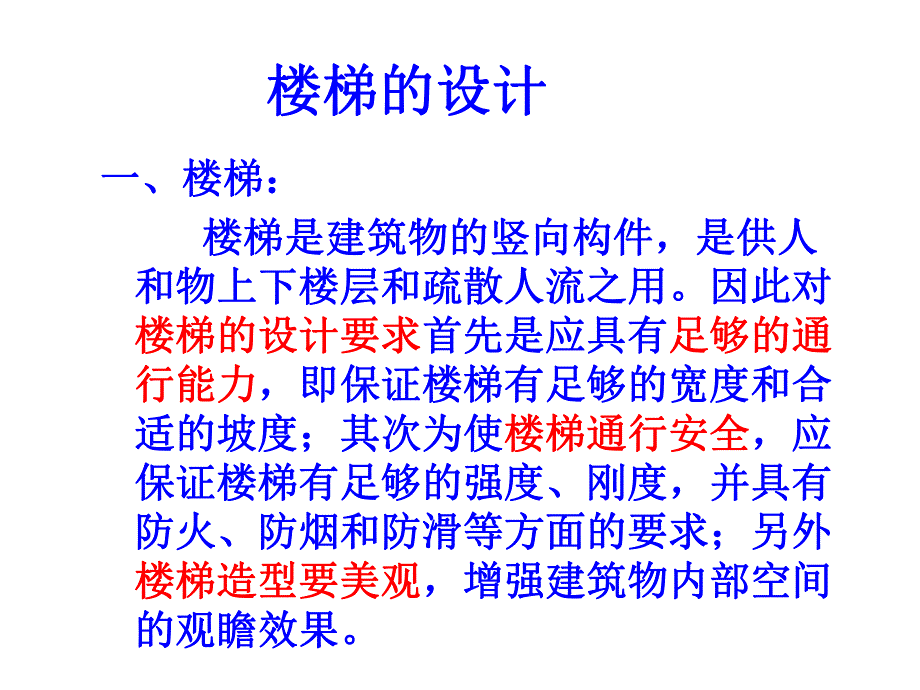 楼梯的设计

一、楼梯：

楼梯是建筑物的竖向构件，是供人和物上下楼层和疏散人流之用。因此对楼梯的设计要求首先是应具有足够的通行能力，即保证楼梯有足够的宽度和合适的坡度；其次为使楼梯通行安全，应保证楼梯有足够的强度、刚度，并具有防火、防烟和防滑等方面的要求；另外楼梯造型要美观，增强建筑物内部空间的观瞻效果。